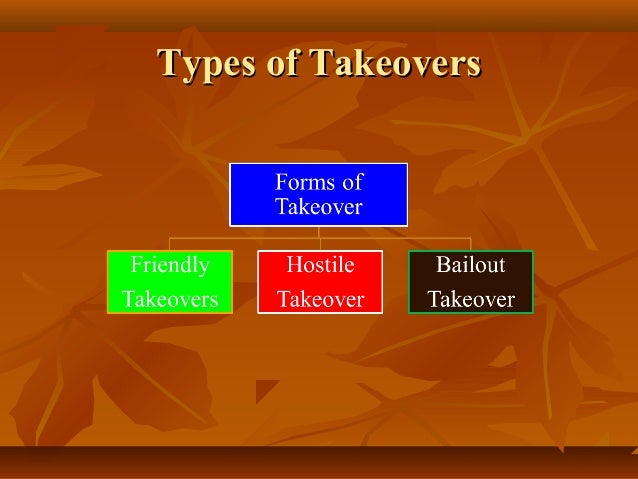 Types of Takeovers

Forms of Takeover

Friendly Takeovers

Hostile Takeover

Bailout Takeover